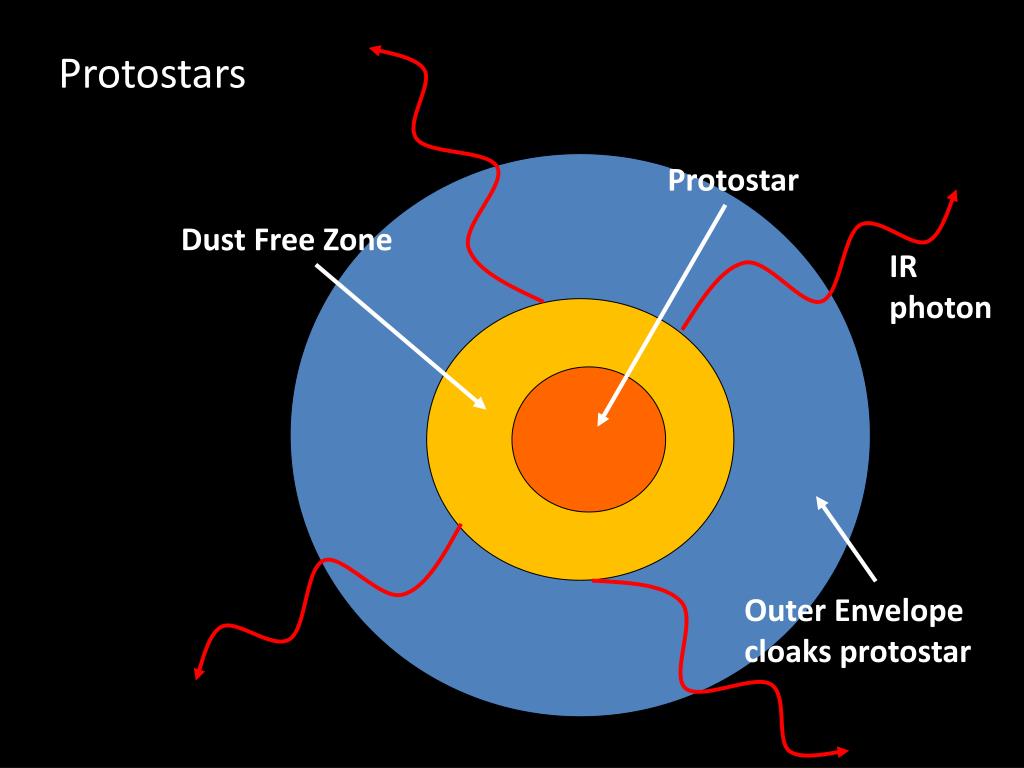 Protostars

Protostar

Dust Free Zone

IR photon

Outer Envelope cloaks protostar